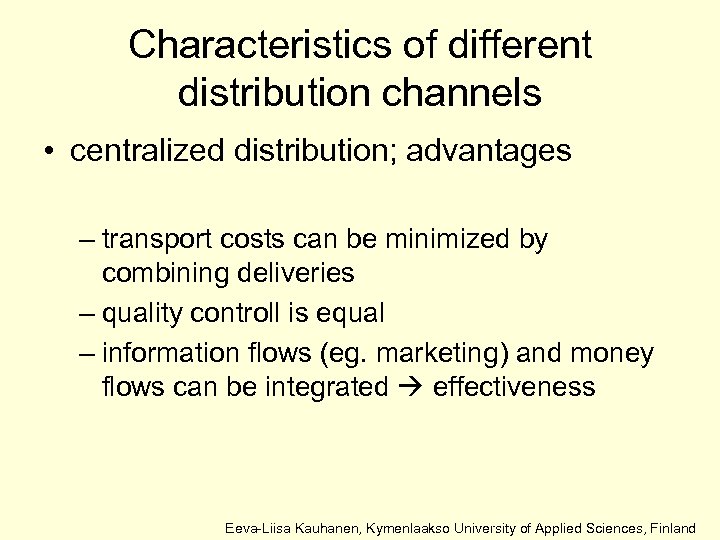 Characteristics of different distribution channels

• centralized distribution; advantages

– transport costs can be minimized by combining deliveries
– quality controll is equal
– information flows (eg. marketing) and money flows can be integrated → effectiveness

Eeva-Liisa Kauhanen, Kymenlaakso University of Applied Sciences, Finland